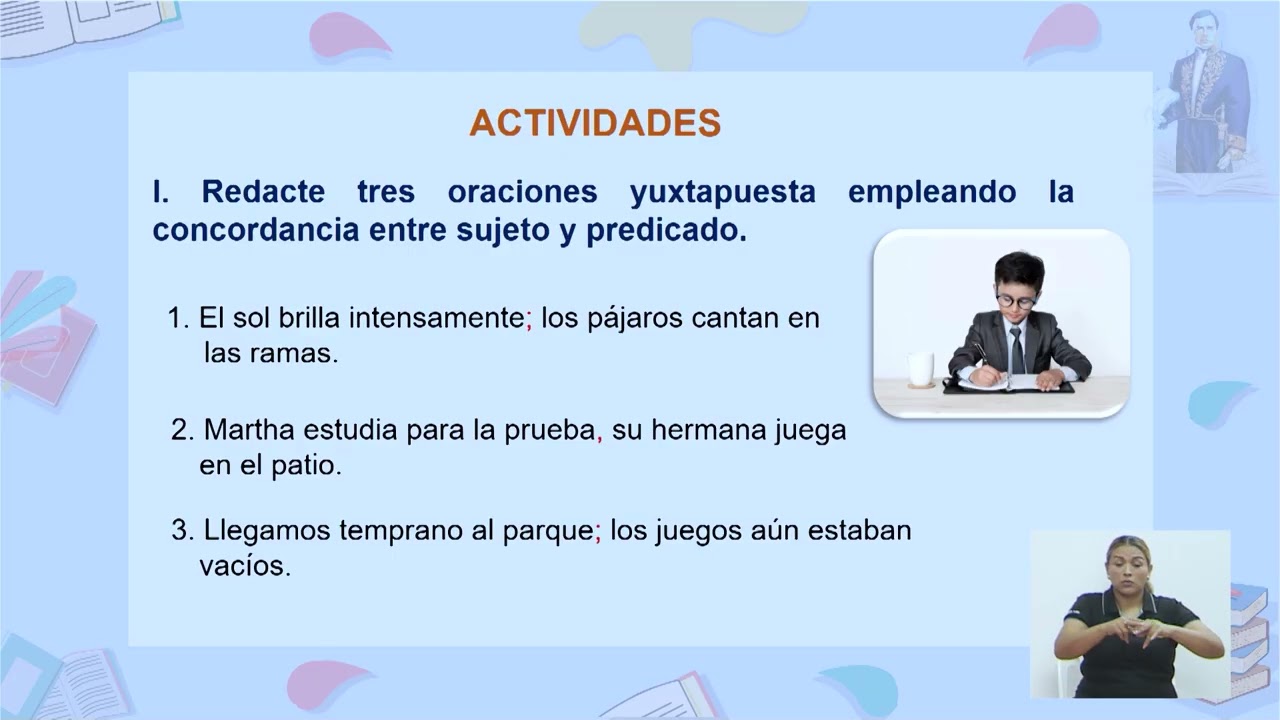 ACTIVIDADES

I. Redacte tres oraciones yuxtapuesta empleando la concordancia entre sujeto y predicado.

1. El sol brilla intensamente; los pájaros cantan en las ramas.

2. Martha estudia para la prueba, su hermana juega en el patio.

3. Llegamos temprano al parque; los juegos aún estaban vacíos.